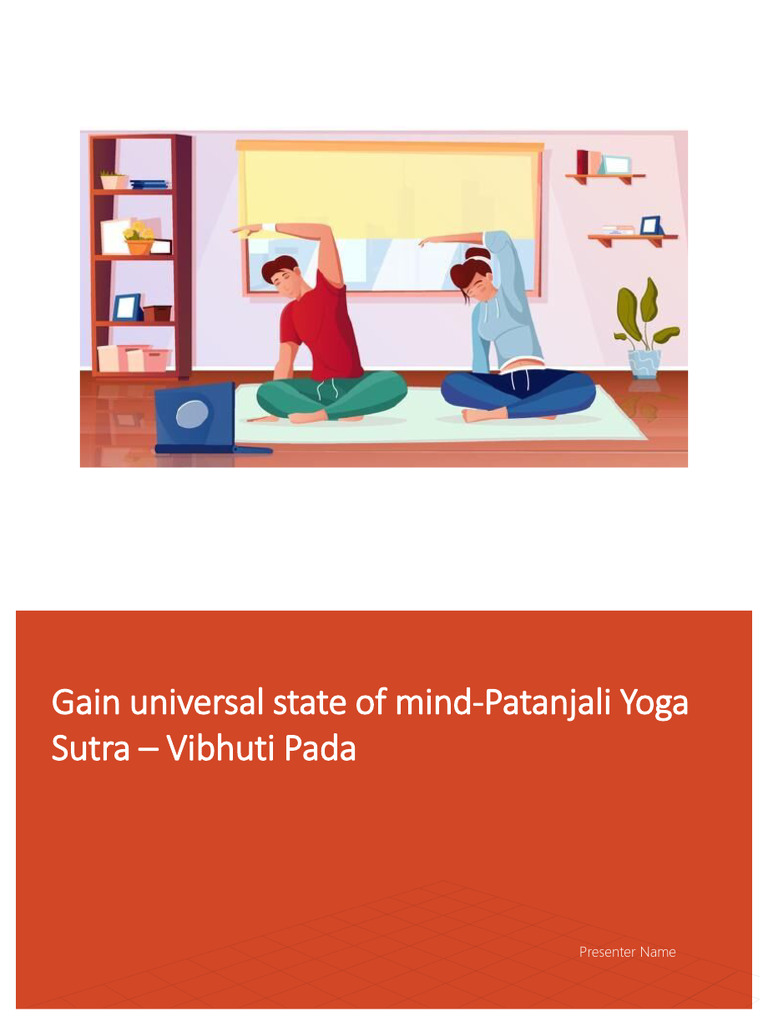 Gain universal state of mind-Patanjali Yoga Sutra – Vibhuti Pada

Presenter Name